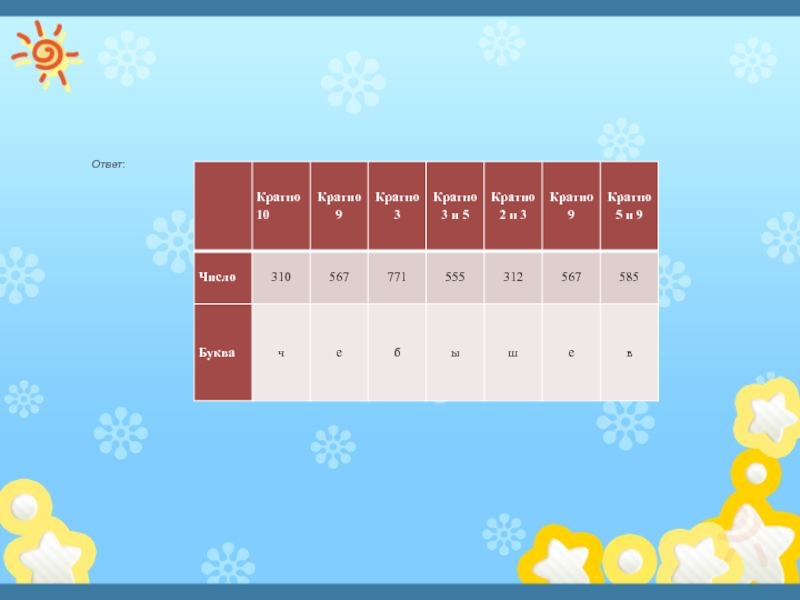 Ответ:

| | Кратно 10 | Кратно 9 | Кратно 3 | Кратно 3 и 5 | Кратно 2 и 3 | Кратно 9 | Кратно 5 и 9 |
|---|---|---|---|---|---|---|---|
| Число | 310 | 567 | 771 | 555 | 312 | 567 | 585 |
| Буква | ч | е | б | ы | ш | е | в |